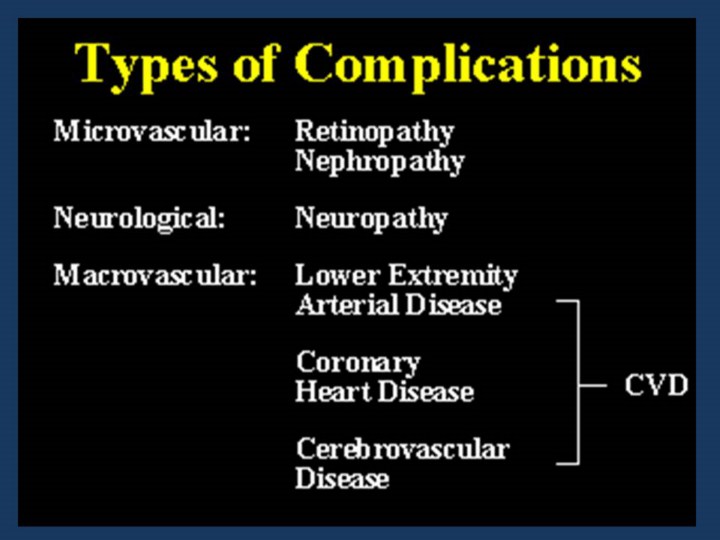 Types of Complications

Microvascular: Retinopathy
Nephropathy

Neurological: Neuropathy

Macrovascular: Lower Extremity
Arterial Disease

Coronary
Heart Disease

Cerebrovascular
Disease

CVD